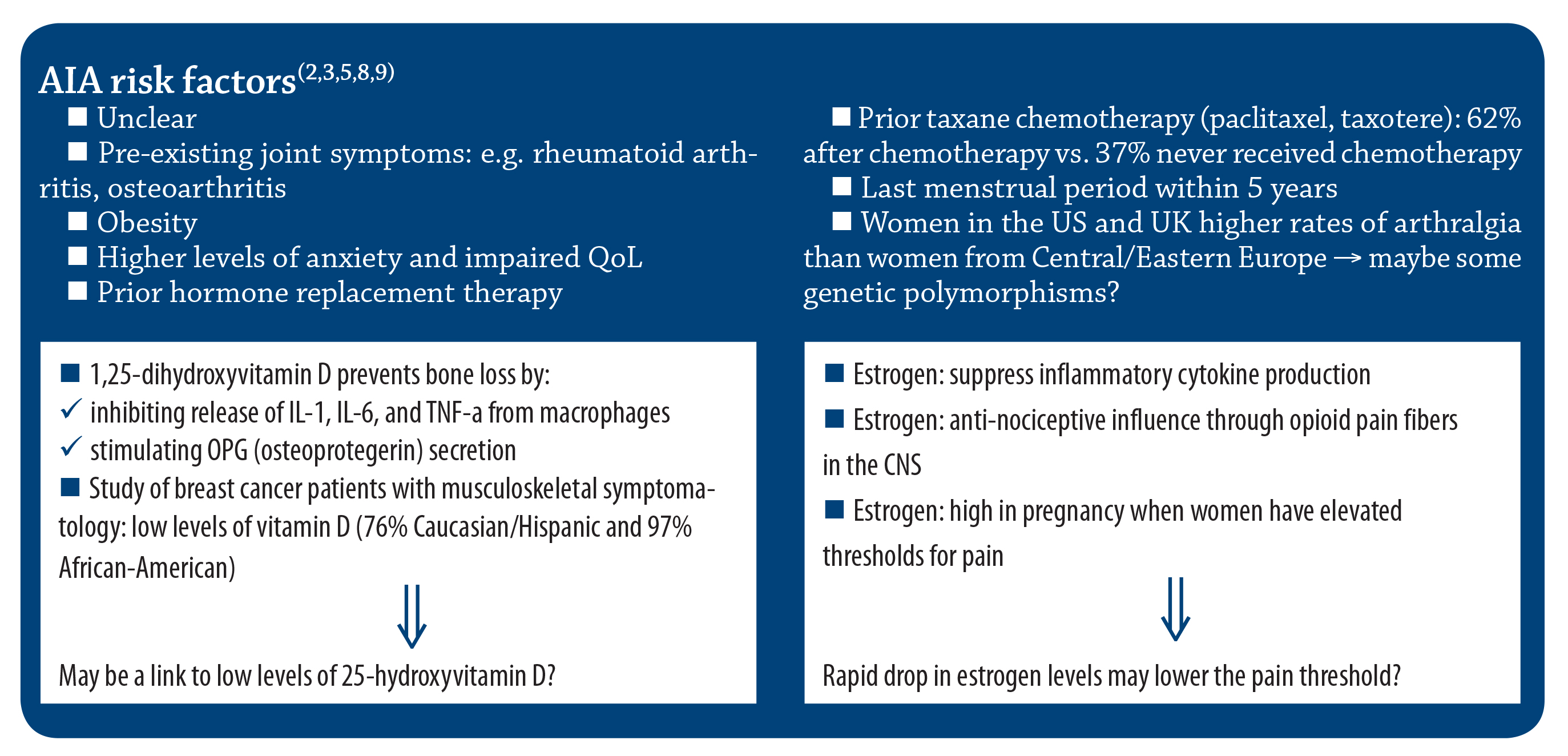 AIA risk factors$^{(2,3,5,8,9)}$

■ Unclear

■ Pre-existing joint symptoms: e.g. rheumatoid arthritis, osteoarthritis

■ Obesity

■ Higher levels of anxiety and impaired QoL

■ Prior hormone replacement therapy

■ Prior taxane chemotherapy (paclitaxel, taxotere): 62% after chemotherapy vs. 37% never received chemotherapy

■ Last menstrual period within 5 years

■ Women in the US and UK higher rates of arthralgia than women from Central/Eastern Europe → maybe some genetic polymorphisms?

■ 1,25-dihydroxyvitamin D prevents bone loss by:

✓ inhibiting release of IL-1, IL-6, and TNF-a from macrophages

✓ stimulating OPG (osteoprotegerin) secretion

■ Study of breast cancer patients with musculoskeletal symptomatology: low levels of vitamin D (76% Caucasian/Hispanic and 97% African-American)

⇓

May be a link to low levels of 25-hydroxyvitamin D?

■ Estrogen: suppress inflammatory cytokine production

■ Estrogen: anti-nociceptive influence through opioid pain fibers in the CNS

■ Estrogen: high in pregnancy when women have elevated thresholds for pain

⇓

Rapid drop in estrogen levels may lower the pain threshold?